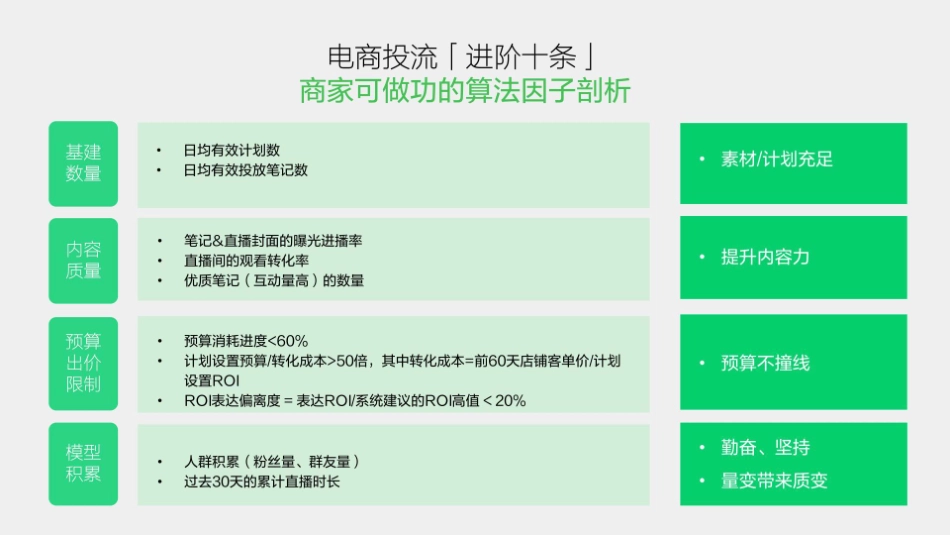 电商投流「进阶十条」
商家可做功的算法因子剖析

基建数量

• 日均有效计划数
• 日均有效投放笔记数

• 素材/计划充足

内容质量

• 笔记&直播封面的曝光进播率
• 直播间的观看转化率
• 优质笔记（互动量高）的数量

• 提升内容力

预算出价限制

• 预算消耗进度<60%
• 计划设置预算/转化成本>50倍，其中转化成本=前60天店铺客单价/计划设置ROI
• ROI表达偏离度 = 表达ROI/系统建议的ROI高值 < 20%

• 预算不撞线

模型积累

• 人群积累（粉丝量、群友量）
• 过去30天的累计直播时长

• 勤奋、坚持
• 量变带来质变